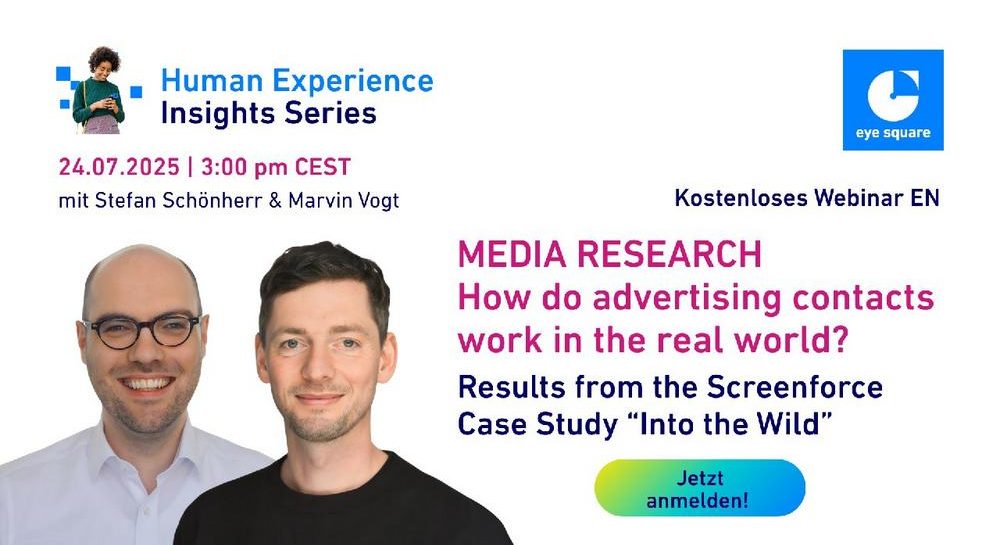 Human Experience
Insights Series

24.07.2025 | 3:00 pm CEST
mit Stefan Schönherr & Marvin Vogt

eye square

Kostenloses Webinar EN

MEDIA RESEARCH
How do advertising contacts work in the real world?

Results from the Screenforce Case Study “Into the Wild”

Jetzt anmelden!